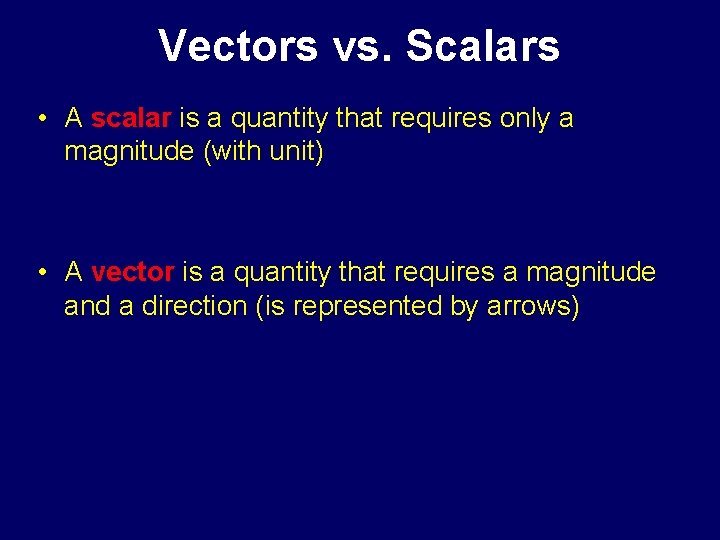 Vectors vs. Scalars

• A scalar is a quantity that requires only a magnitude (with unit)

• A vector is a quantity that requires a magnitude and a direction (is represented by arrows)